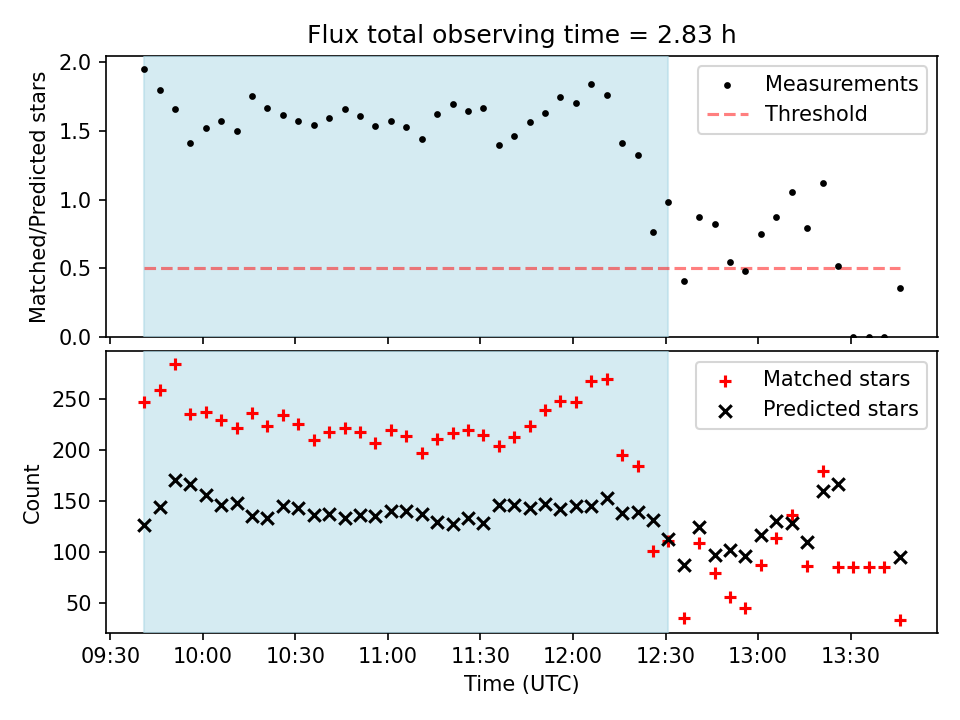 Flux total observing time = 2.83 h

Matched/Predicted stars

2.0
1.5
1.0
0.5
0.0

Measurements
Threshold

Count

250
200
150
100
50

Matched stars
Predicted stars

09:30
10:00
10:30
11:00
11:30
12:00
12:30
13:00
13:30

Time (UTC)